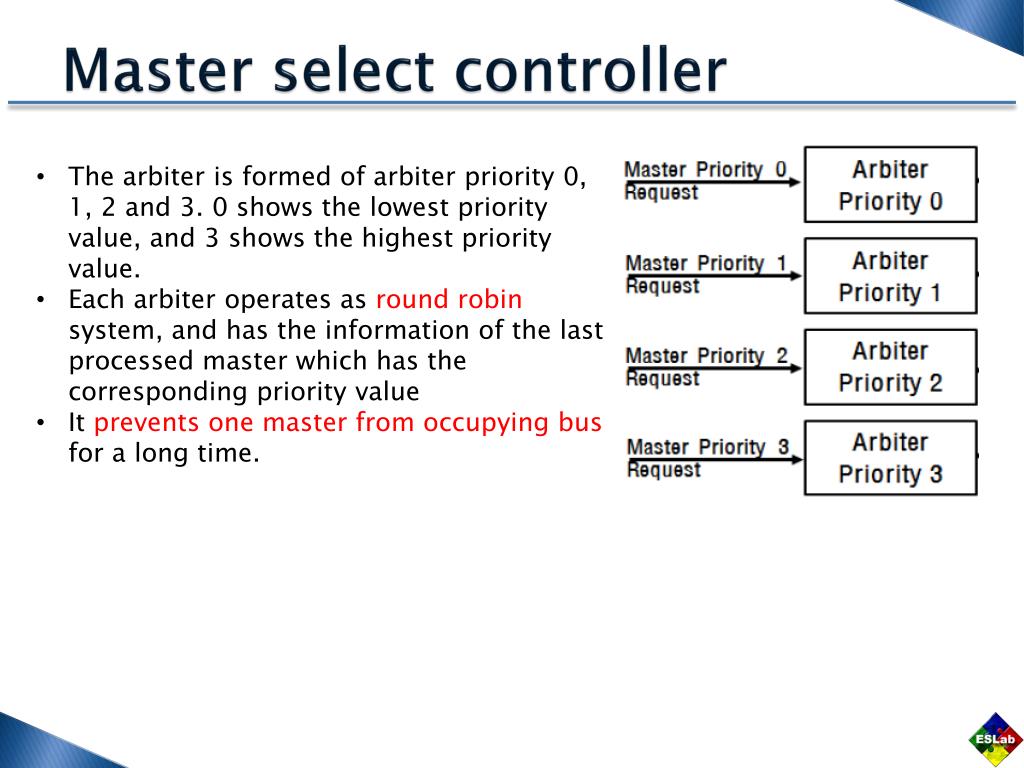 Master select controller

• The arbiter is formed of arbiter priority 0, 1, 2 and 3. 0 shows the lowest priority value, and 3 shows the highest priority value.
• Each arbiter operates as round robin system, and has the information of the last processed master which has the corresponding priority value
• It prevents one master from occupying bus for a long time.

Master Priority 0 Request
Arbiter Priority 0
Master Priority 1 Request
Arbiter Priority 1
Master Priority 2 Request
Arbiter Priority 2
Master Priority 3 Request
Arbiter Priority 3

ESLab